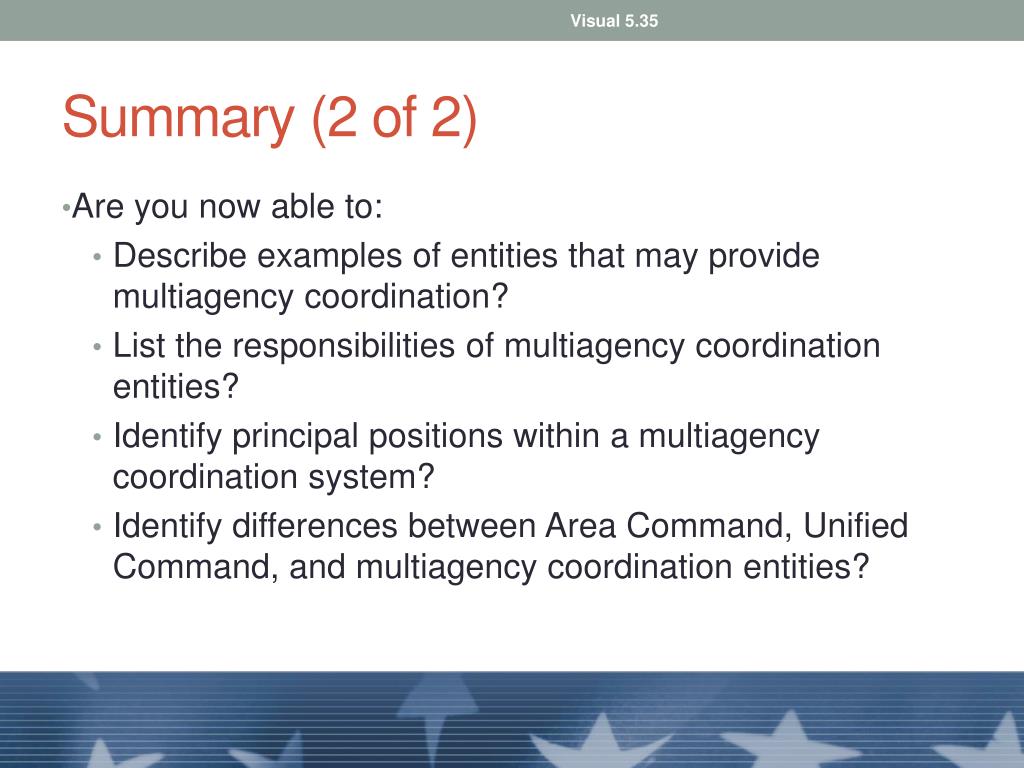 Visual 5.35

Summary (2 of 2)

•Are you now able to:

• Describe examples of entities that may provide multiagency coordination?

• List the responsibilities of multiagency coordination entities?

• Identify principal positions within a multiagency coordination system?

• Identify differences between Area Command, Unified Command, and multiagency coordination entities?